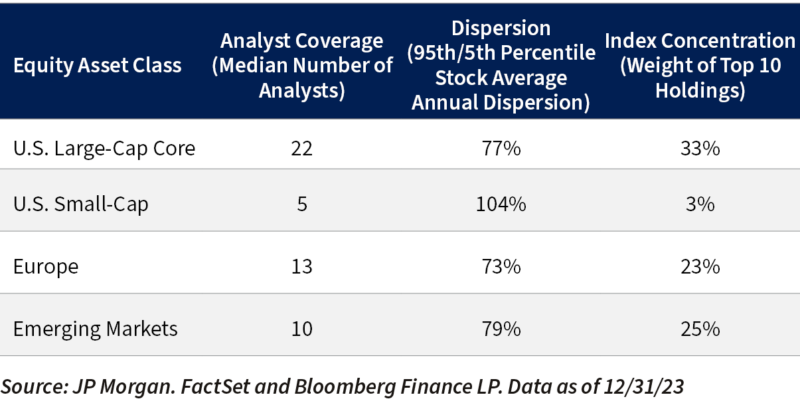 | Equity Asset Class | Analyst Coverage (Median Number of Analysts) | Dispersion (95th/5th Percentile Stock Average Annual Dispersion) | Index Concentration (Weight of Top 10 Holdings) |
|---|---|---|---|
| U.S. Large-Cap Core | 22 | 77% | 33% |
| U.S. Small-Cap | 5 | 104% | 3% |
| Europe | 13 | 73% | 23% |
| Emerging Markets | 10 | 79% | 25% |

Source: JP Morgan. FactSet and Bloomberg Finance LP. Data as of 12/31/23